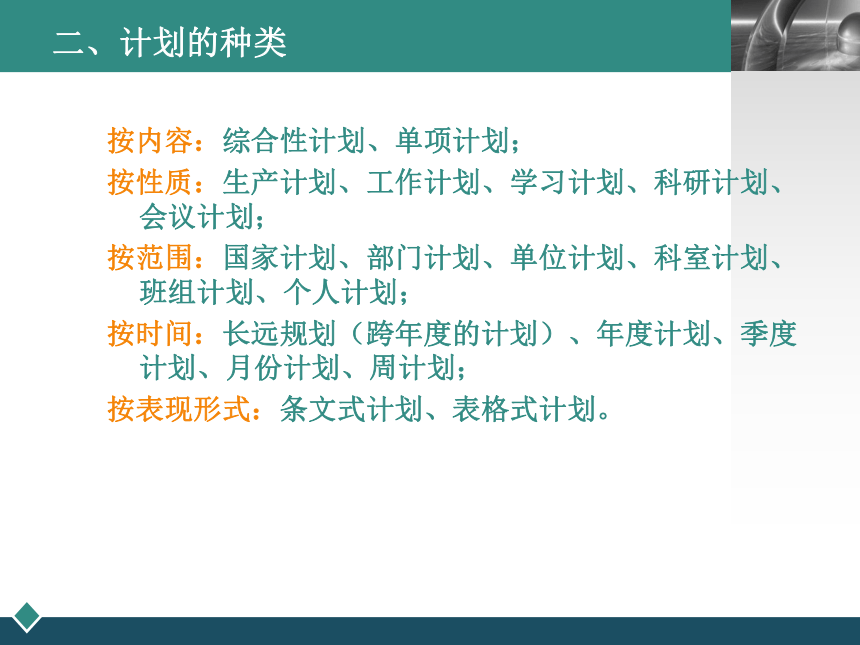 二、计划的种类

按内容：综合性计划、单项计划；

按性质：生产计划、工作计划、学习计划、科研计划、会议计划；

按范围：国家计划、部门计划、单位计划、科室计划、班组计划、个人计划；

按时间：长远规划（跨年度的计划）、年度计划、季度计划、月份计划、周计划；

按表现形式：条文式计划、表格式计划。